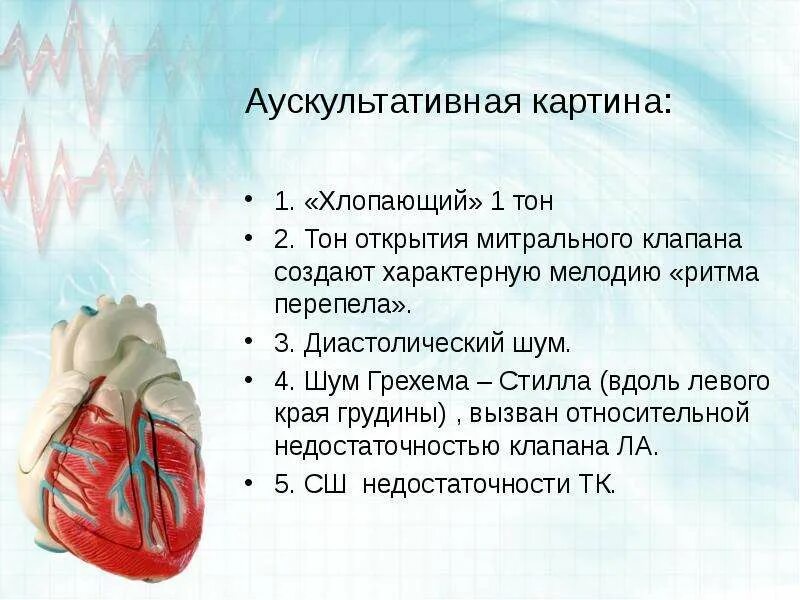 Аускультативная картина:

• 1. «Хлопающий» 1 тон
• 2. Тон открытия митрального клапана создают характерную мелодию «ритма перепела».
• 3. Диастолический шум.
• 4. Шум Грехема – Стилла (вдоль левого края грудины) , вызван относительной недостаточностью клапана ЛА.
• 5. СШ недостаточности ТК.